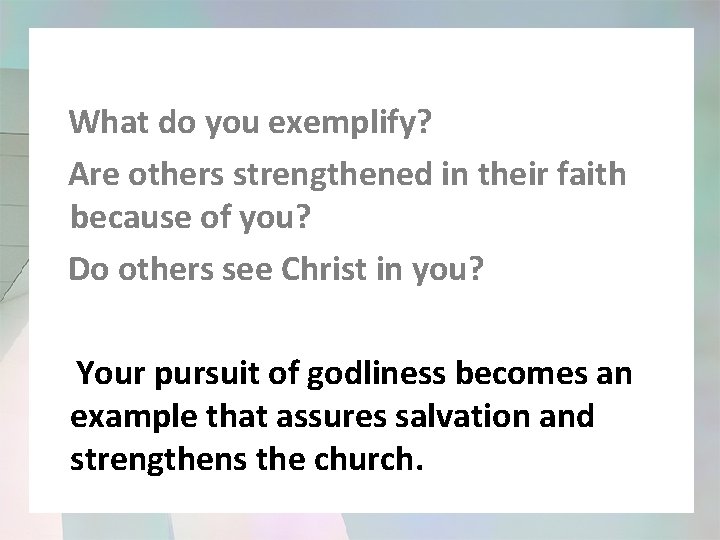 What do you exemplify?

Are others strengthened in their faith because of you?

Do others see Christ in you?

Your pursuit of godliness becomes an example that assures salvation and strengthens the church.